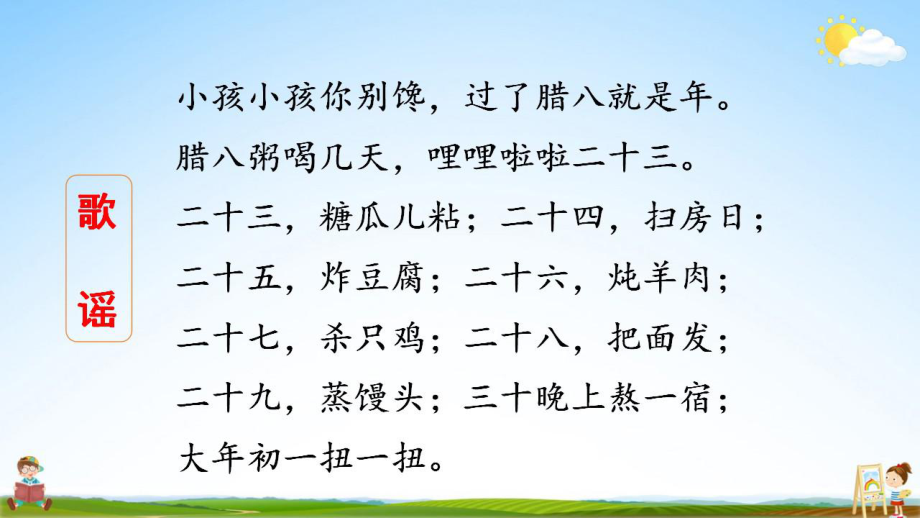 歌谣

小孩小孩你别馋，过了腊八就是年。
腊八粥喝几天，哩哩啦啦二十三。
二十三，糖瓜儿粘；二十四，扫房日；
二十五，炸豆腐；二十六，炖羊肉；
二十七，杀只鸡；二十八，把面发；
二十九，蒸馒头；三十晚上熬一宿；
大年初一扭一扭。